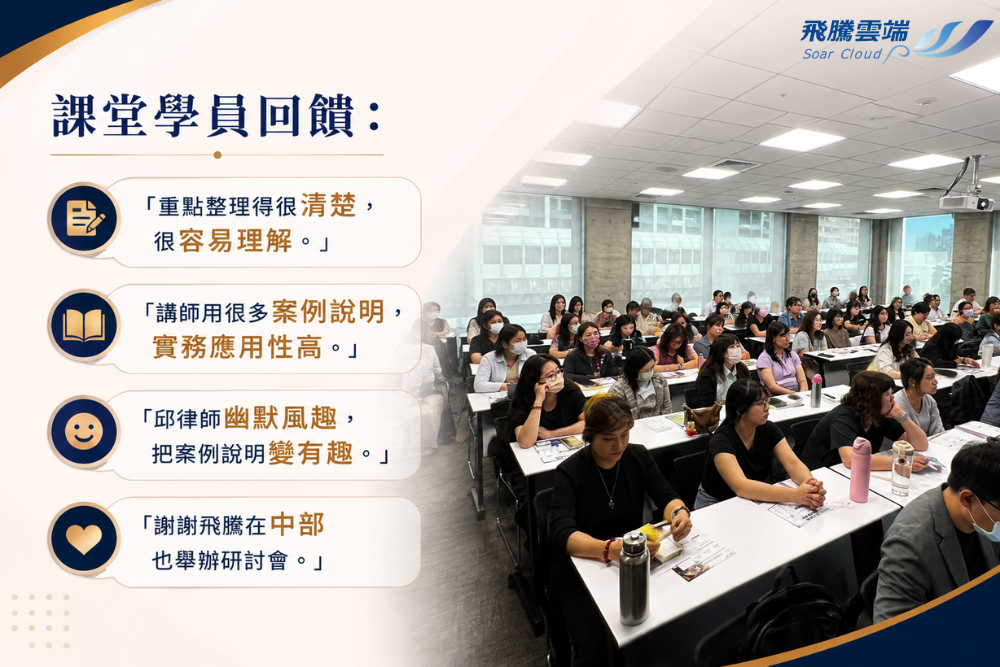 飛騰雲端
Soar Cloud

課堂學員回饋：

「重點整理得很清楚，很容易理解。」

「講師用很多案例說明，實務應用性高。」

「邱律師幽默風趣，把案例說明變有趣。」

「謝謝飛騰在中部也舉辦研討會。」